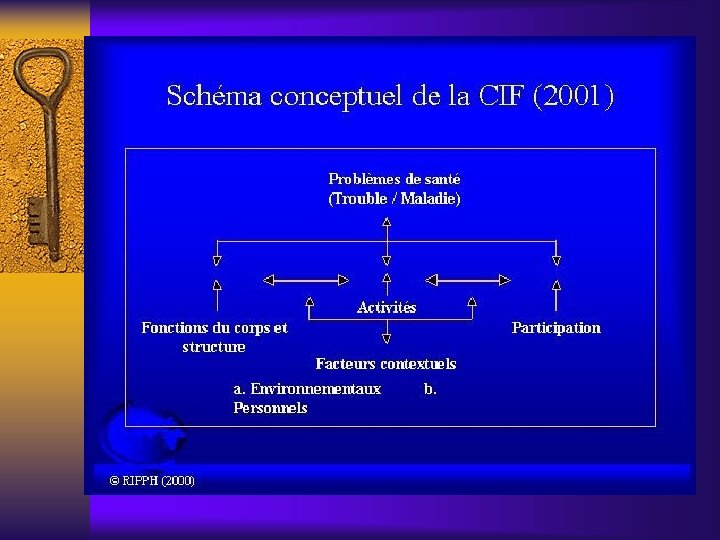 Schéma conceptuel de la CIF (2001)

Problèmes de santé
(Trouble / Maladie)

Activités

Fonctions du corps et structure

Participation

Facteurs contextuels

a. Environnementaux b. Personnels

© RIPPH (2000)